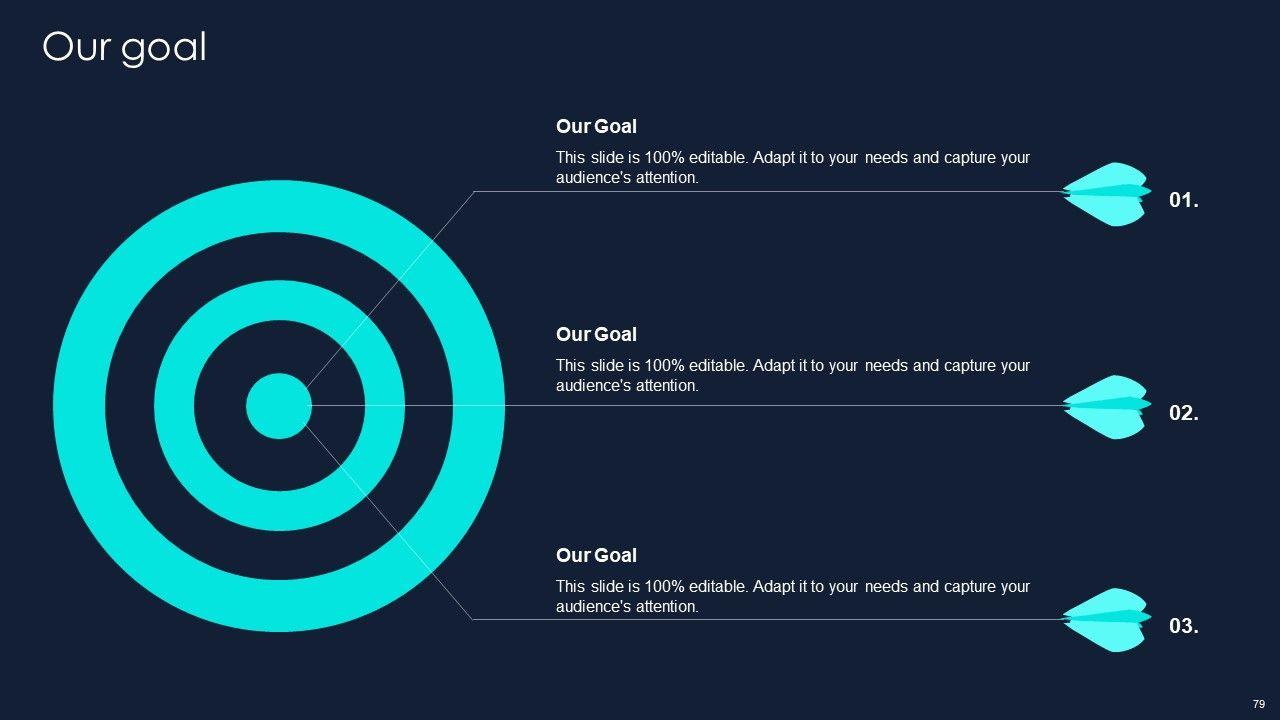 Our goal

Our Goal

This slide is 100% editable. Adapt it to your needs and capture your audience's attention.

01.

Our Goal

This slide is 100% editable. Adapt it to your needs and capture your audience's attention.

02.

Our Goal

This slide is 100% editable. Adapt it to your needs and capture your audience's attention.

03.

79